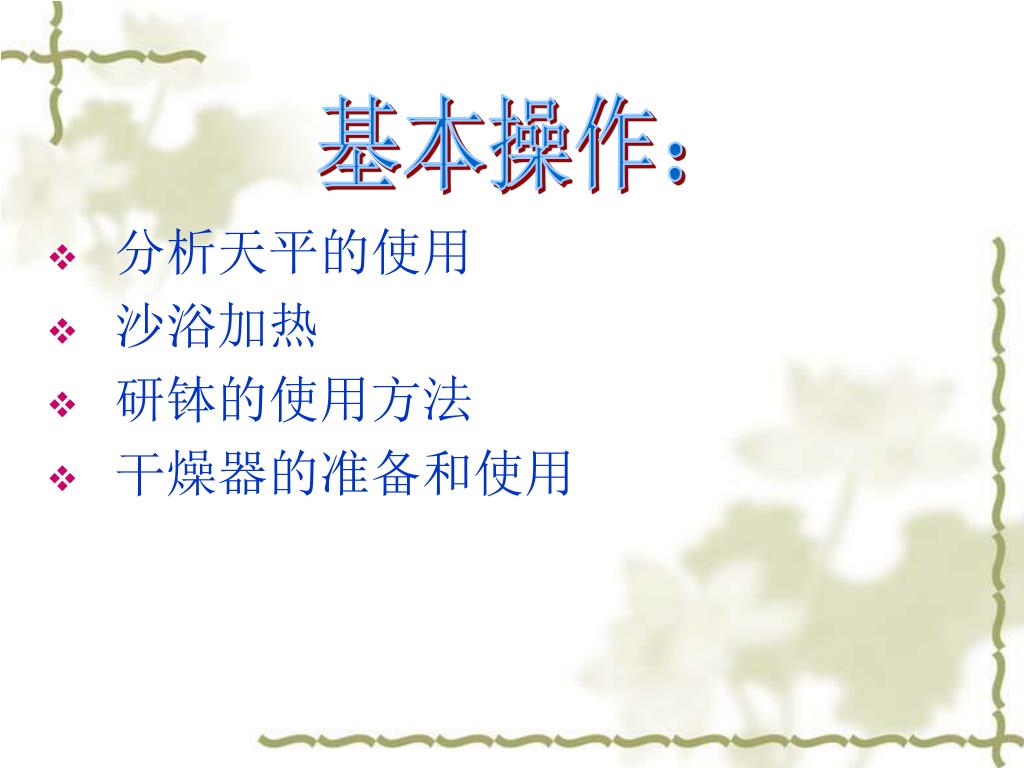 基本操作:

❖ 分析天平的使用
❖ 沙浴加热
❖ 研钵的使用方法
❖ 干燥器的准备和使用